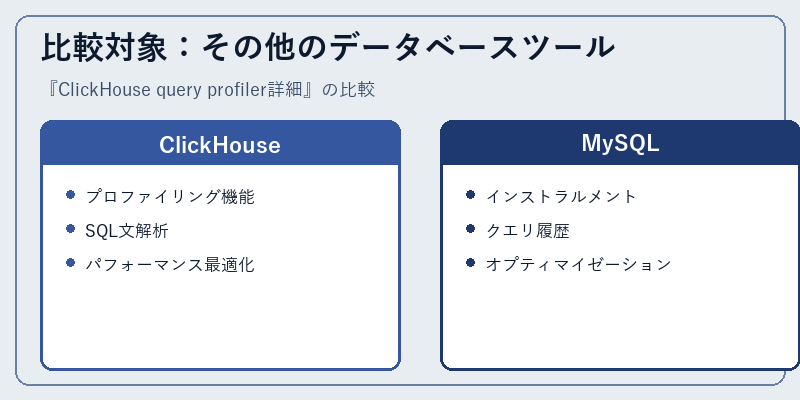 比較対象：その他のデータベースツール

『ClickHouse query profiler詳細』の比較

ClickHouse

- プロファイリング機能
- SQL文解析
- パフォーマンス最適化

MySQL

- インストラルメント
- クエリ履歴
- オプティマイゼーション